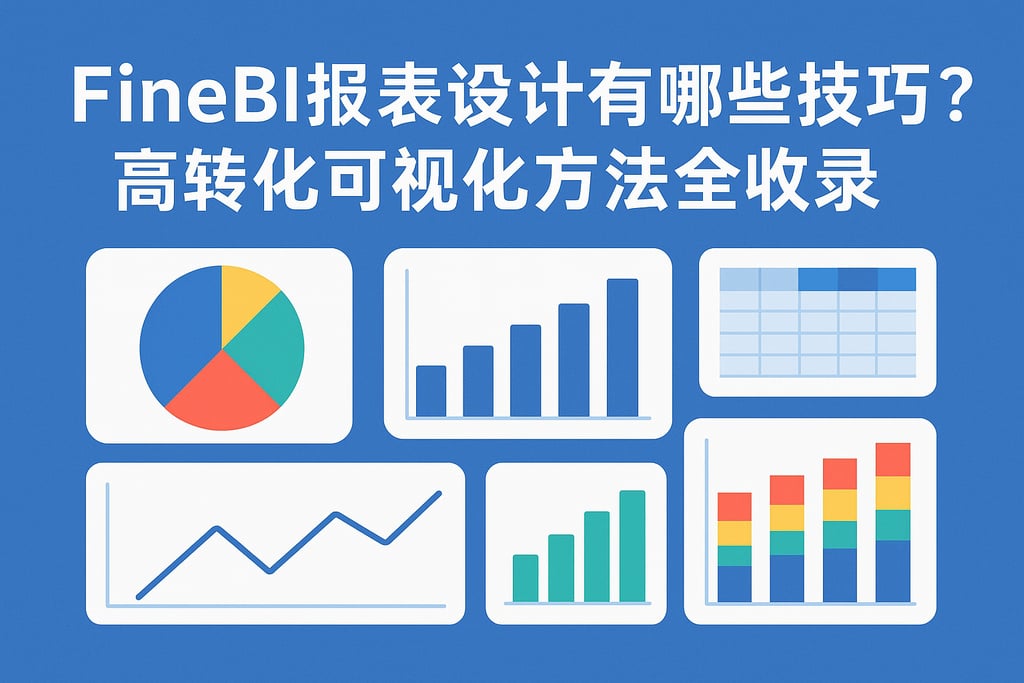 FineBI报表设计有哪些技巧？
高转化可视化方法全收录